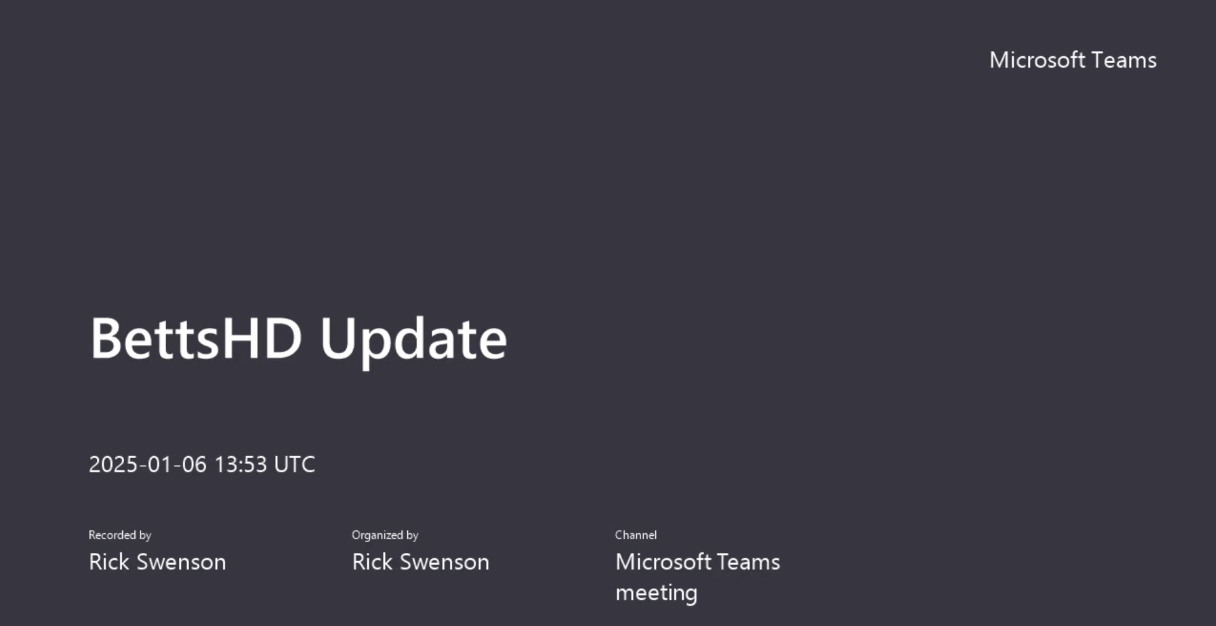 Microsoft Teams

BettsHD Update

2025-01-06 13:53 UTC

Recorded by
Rick Swenson

Organized by
Rick Swenson

Channel
Microsoft Teams meeting